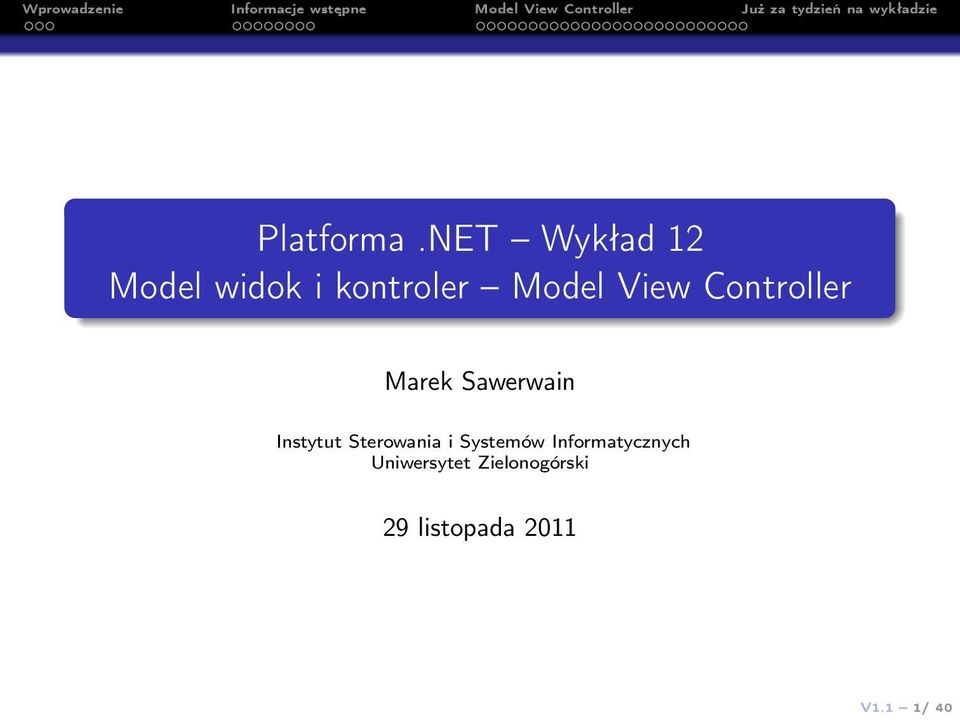 Wprowadzenie Informacje wstępne Model View Controller Już za tydzień na wykładzie

Platforma .NET – Wykład 12
Model widok i kontroler – Model View Controller

Marek Sawerwain

Instytut Sterowania i Systemów Informatycznych
Uniwersytet Zielonogórski

29 listopada 2011

V1.1 – 1/ 40